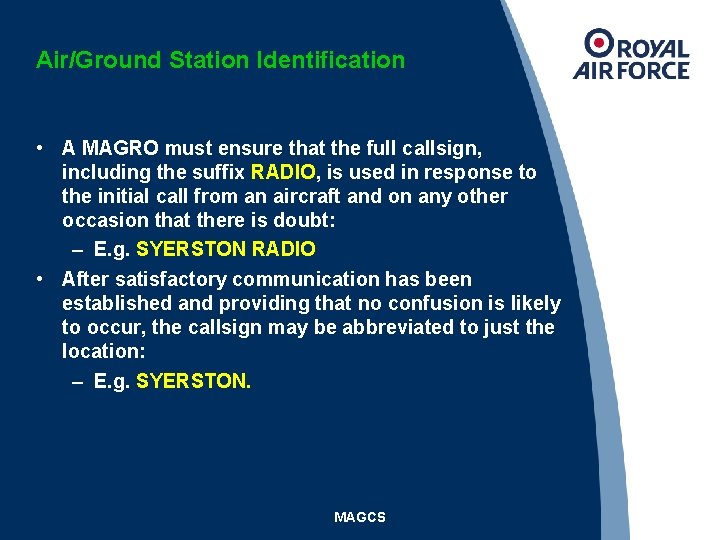 Air/Ground Station Identification

ROYAL AIR FORCE

• A MAGRO must ensure that the full callsign, including the suffix RADIO, is used in response to the initial call from an aircraft and on any other occasion that there is doubt:
– E.g. SYERSTON RADIO
• After satisfactory communication has been established and providing that no confusion is likely to occur, the callsign may be abbreviated to just the location:
– E.g. SYERSTON.

MAGCS